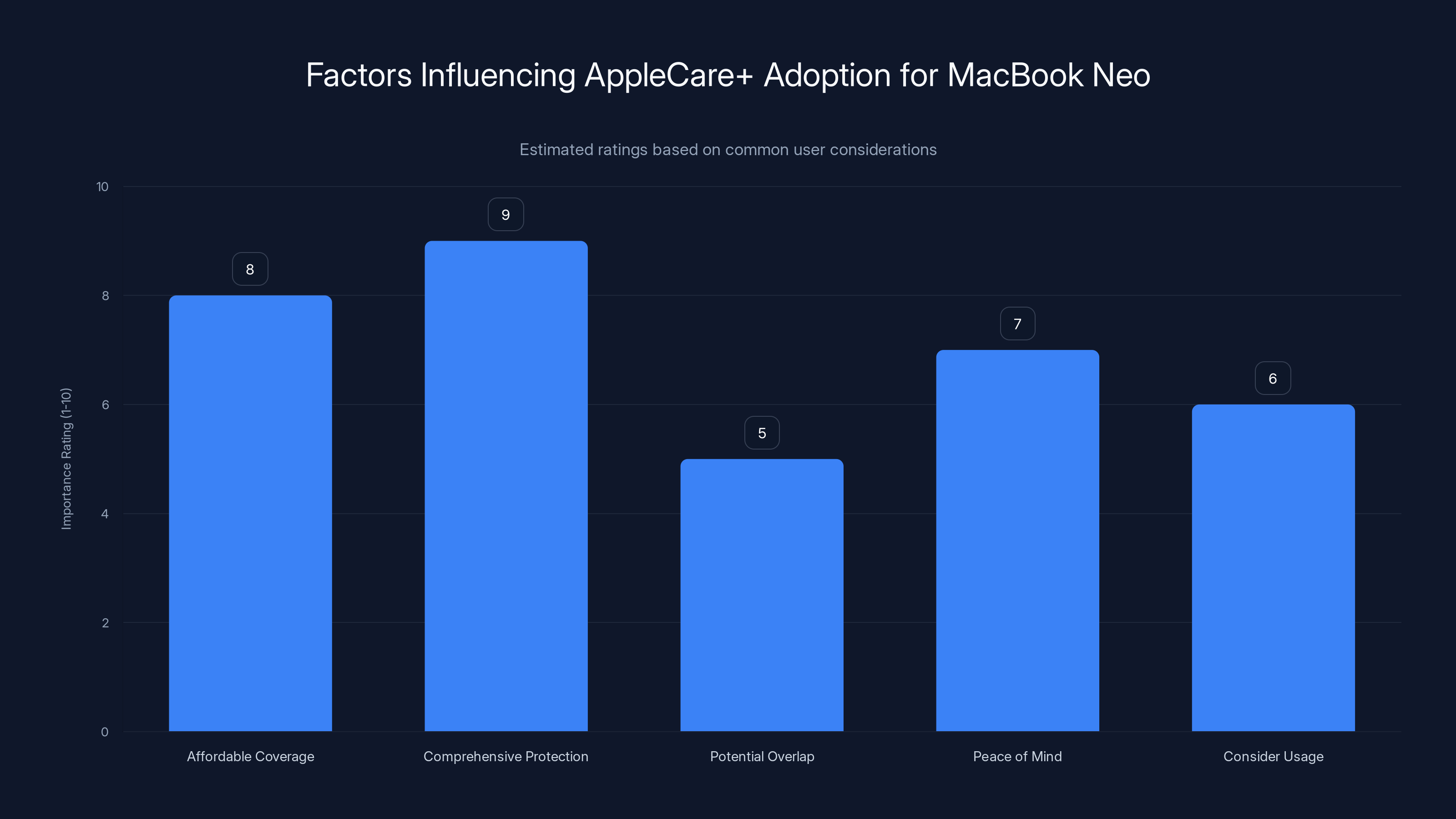 Factors Influencing AppleCare+ Adoption for MacBook Neo

Estimated ratings based on common user considerations

Importance Rating (1-10)

10
8
6
4
2
0

8
9
5
7
6

Affordable Coverage
Comprehensive Protection
Potential Overlap
Peace of Mind
Consider Usage